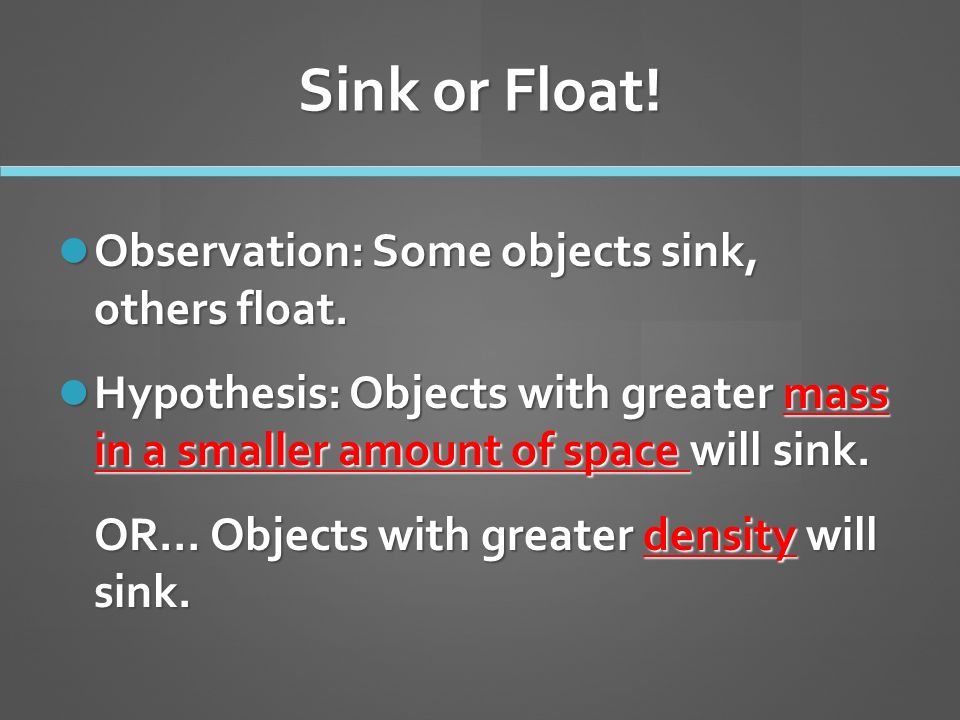 Sink or Float!

Observation: Some objects sink, others float.

Hypothesis: Objects with greater mass in a smaller amount of space will sink.

OR… Objects with greater density will sink.